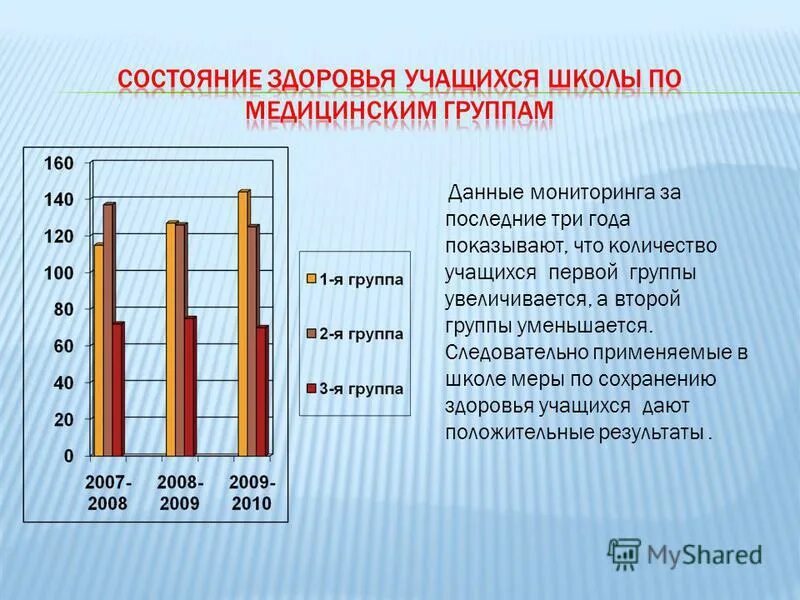 СОСТОЯНИЕ ЗДОРОВЬЯ УЧАЩИХСЯ ШКОЛЫ ПО МЕДИЦИНСКИМ ГРУППАМ

160
140
120
100
80
60
40
20
0

2007-2008
2008-2009
2009-2010

1-я группа
2-я группа
3-я группа

Данные мониторинга за последние три года показывают, что количество учащихся первой группы увеличивается, а второй группы уменьшается. Следовательно применяемые в школе меры по сохранению здоровья учащихся дают положительные результаты .

MyShared